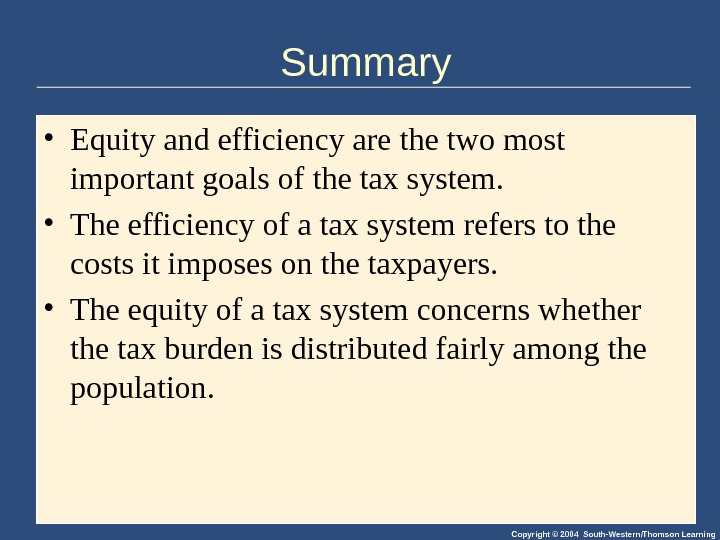 Summary

• Equity and efficiency are the two most important goals of the tax system.

• The efficiency of a tax system refers to the costs it imposes on the taxpayers.

• The equity of a tax system concerns whether the tax burden is distributed fairly among the population.

Copyright © 2004 South-Western/Thomson Learning